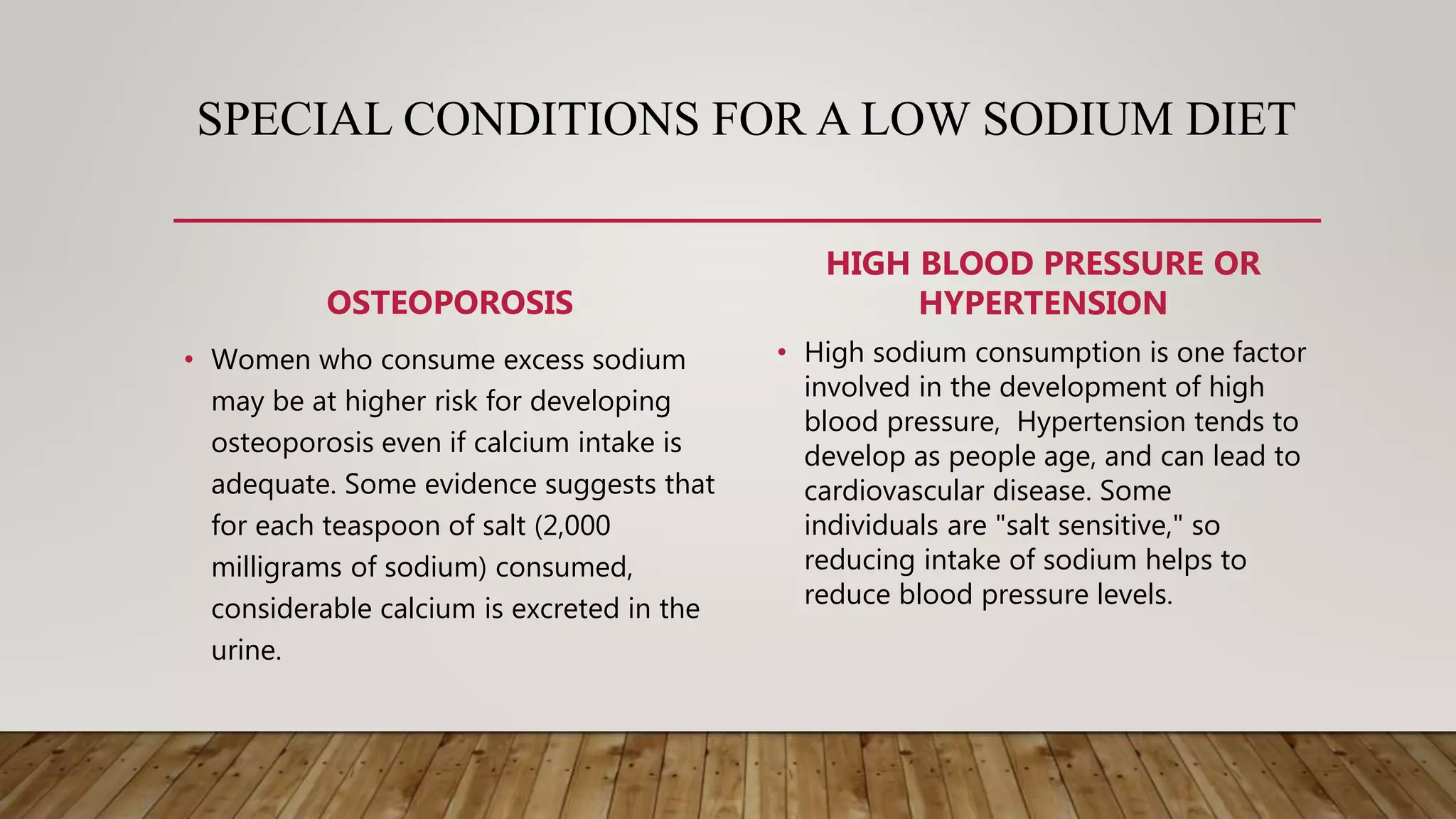 SPECIAL CONDITIONS FOR A LOW SODIUM DIET

OSTEOPOROSIS

• Women who consume excess sodium may be at higher risk for developing osteoporosis even if calcium intake is adequate. Some evidence suggests that for each teaspoon of salt (2,000 milligrams of sodium) consumed, considerable calcium is excreted in the urine.

HIGH BLOOD PRESSURE OR HYPERTENSION

• High sodium consumption is one factor involved in the development of high blood pressure,  Hypertension tends to develop as people age, and can lead to cardiovascular disease. Some individuals are "salt sensitive," so reducing intake of sodium helps to reduce blood pressure levels.